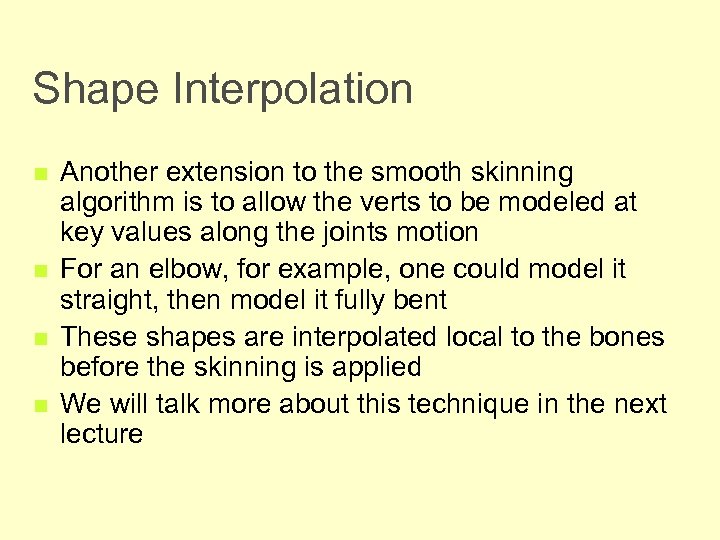 Shape Interpolation

- Another extension to the smooth skinning algorithm is to allow the verts to be modeled at key values along the joints motion
- For an elbow, for example, one could model it straight, then model it fully bent
- These shapes are interpolated local to the bones before the skinning is applied
- We will talk more about this technique in the next lecture